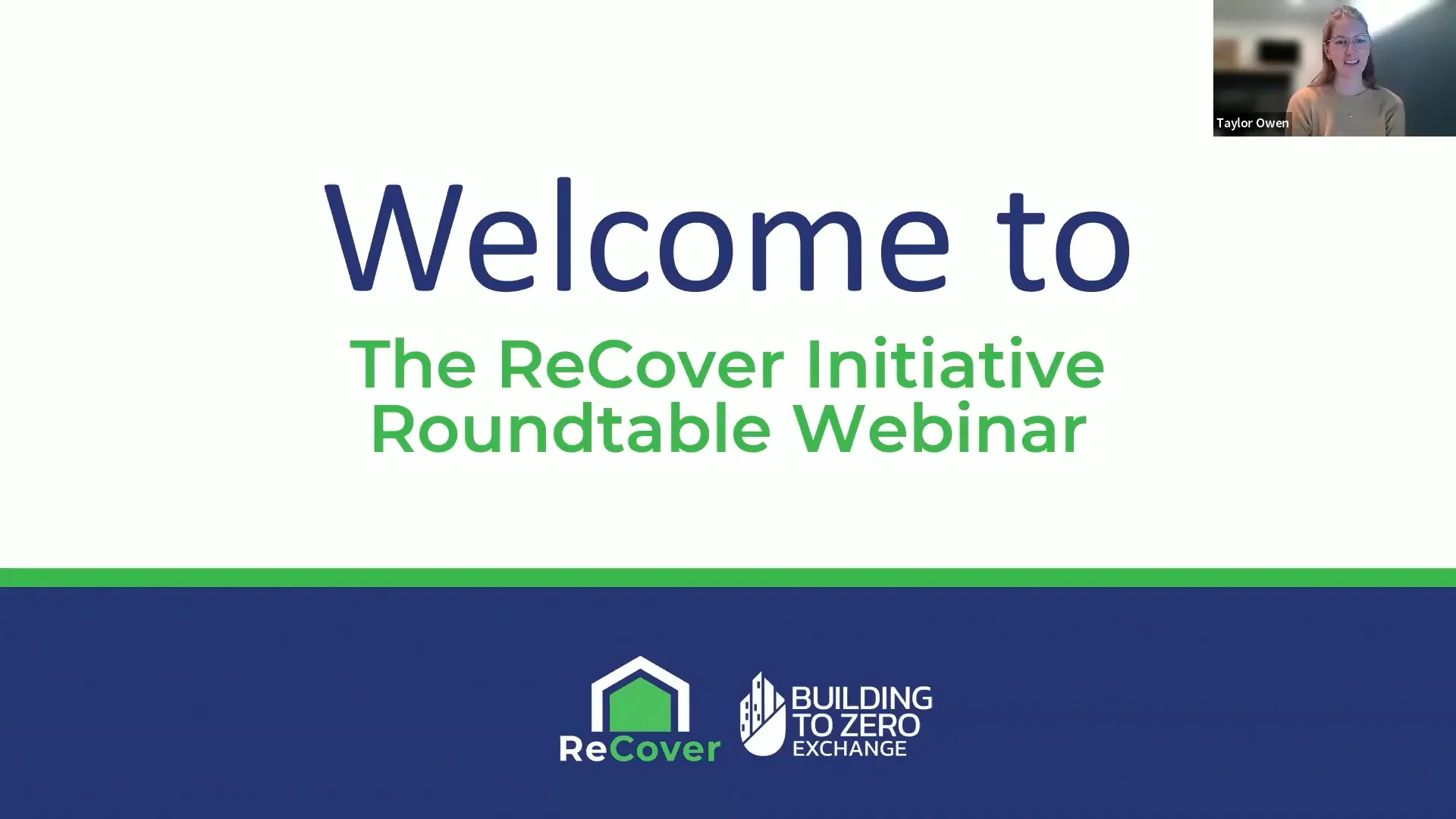 Taylor Owen

Welcome to

The ReCover Initiative Roundtable Webinar

ReCover

BUILDING TO ZERO EXCHANGE